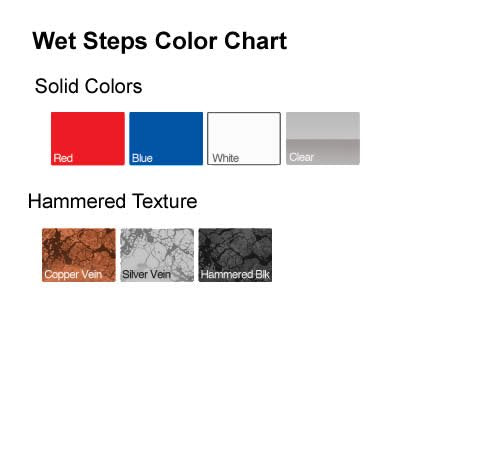 Wet Steps Color Chart

Solid Colors

Red

Blue

White

Clear

Hammered Texture

Copper Vein

Silver Vein

Hammered Blk